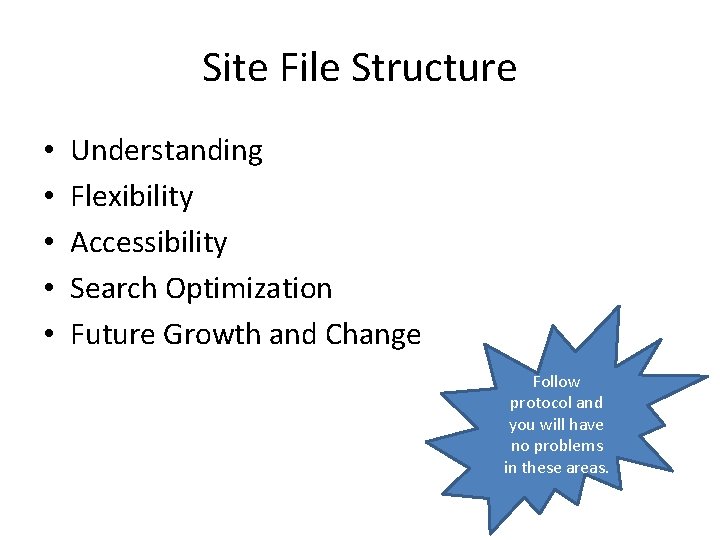 Site File Structure

• Understanding
• Flexibility
• Accessibility
• Search Optimization
• Future Growth and Change

Follow protocol and you will have no problems in these areas.